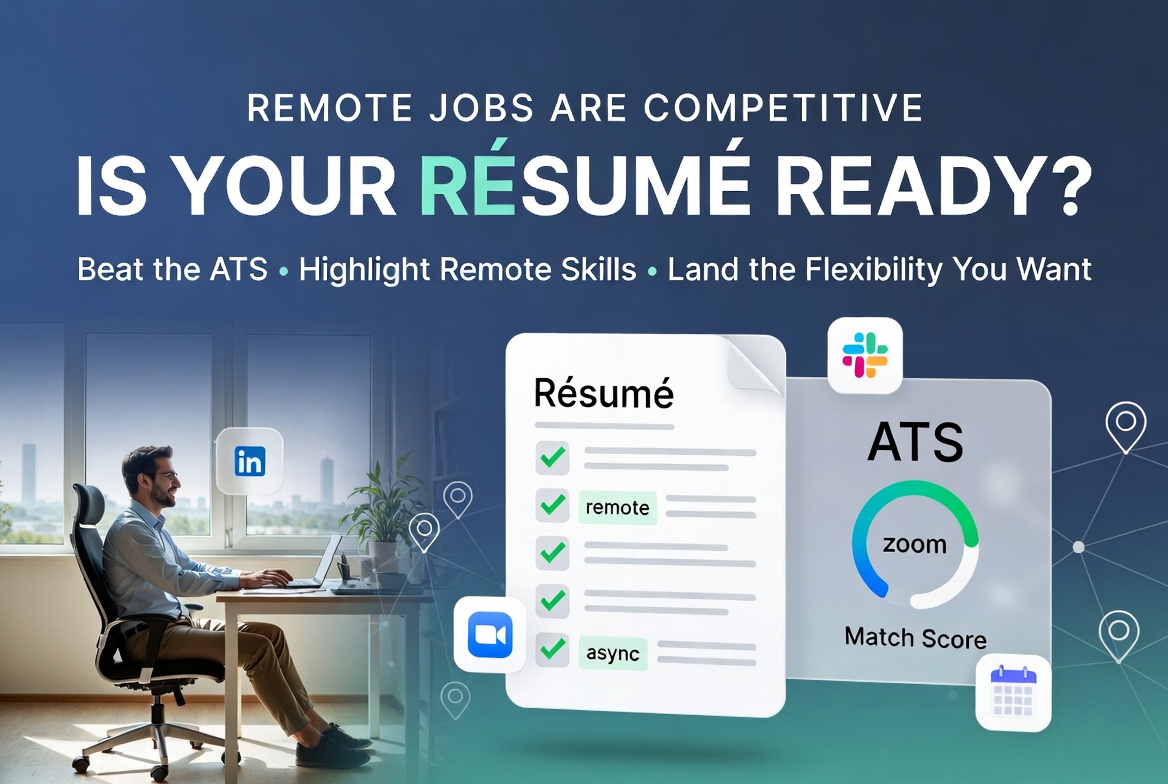 REMOTE JOBS ARE COMPETITIVE
IS YOUR RÉSUMÉ READY?
Beat the ATS • Highlight Remote Skills • Land the Flexibility You Want

in

Résumé
remote
async

ATS
zoom
Match Score